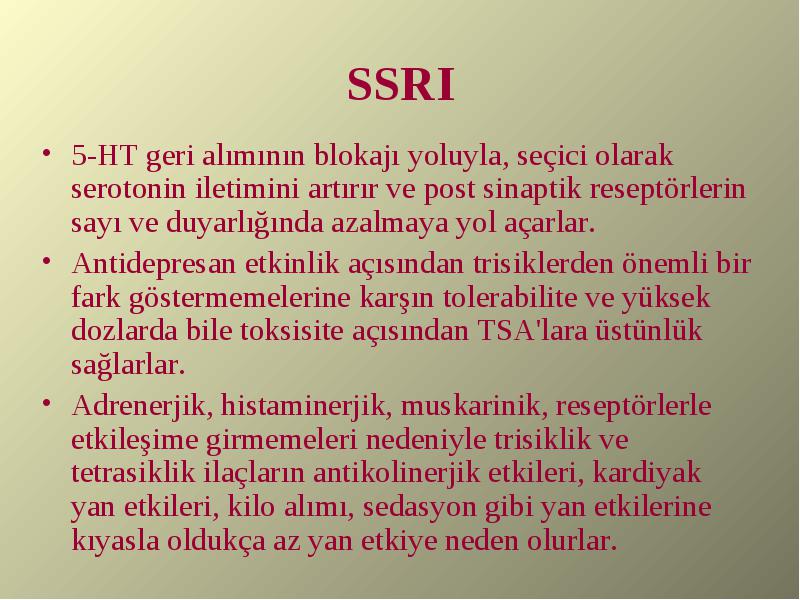 SSRI

• 5-HT geri alımının blokajı yoluyla, seçici olarak serotonin iletimini artırır ve post sinaptik reseptörlerin sayı ve duyarlığında azalmaya yol açarlar.

• Antidepresan etkinlik açısından trisiklerden önemli bir fark göstermemelerine karşın tolerabilite ve yüksek dozlarda bile toksisite açısından TSA'lara üstünlük sağlarlar.

• Adrenerjik, histaminerjik, muskarinik, reseptörlerle etkileşime girmemeleri nedeniyle trisiklik ve tetrasiklik ilaçların antikolinerjik etkileri, kardiyak yan etkileri, kilo alımı, sedasyon gibi yan etkilerine kıyasla oldukça az yan etkiye neden olurlar.